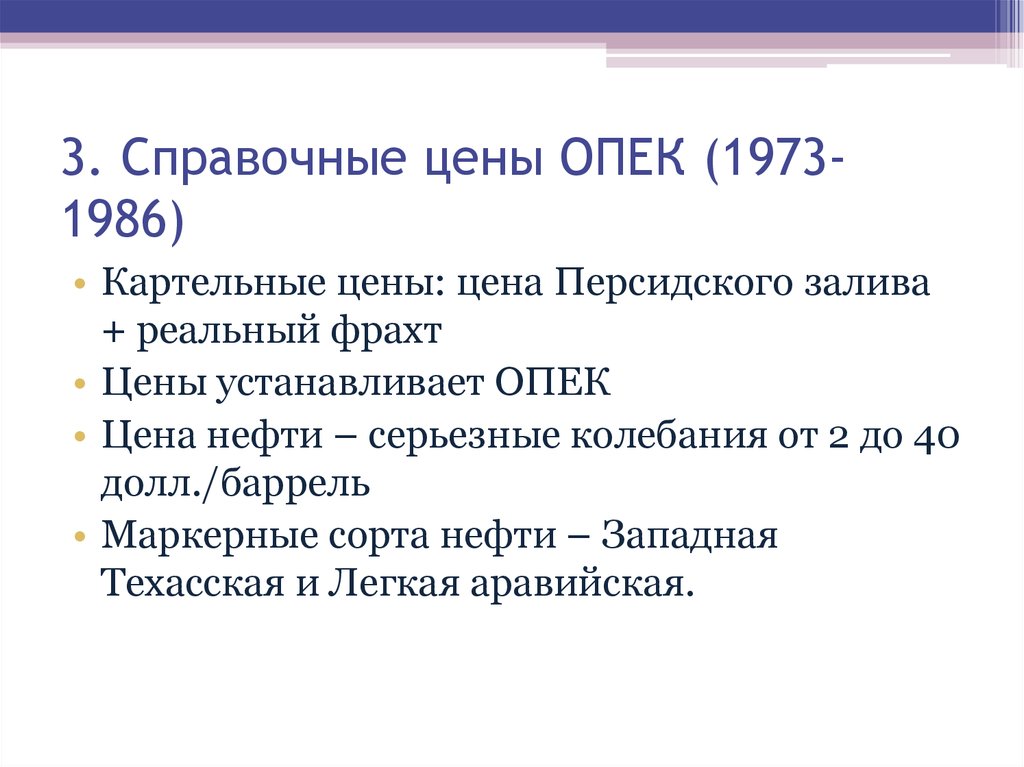 3. Справочные цены ОПЕК (1973-1986)

• Картельные цены: цена Персидского залива + реальный фрахт
• Цены устанавливает ОПЕК
• Цена нефти – серьезные колебания от 2 до 40 долл./баррель
• Маркерные сорта нефти – Западная Техасская и Легкая аравийская.